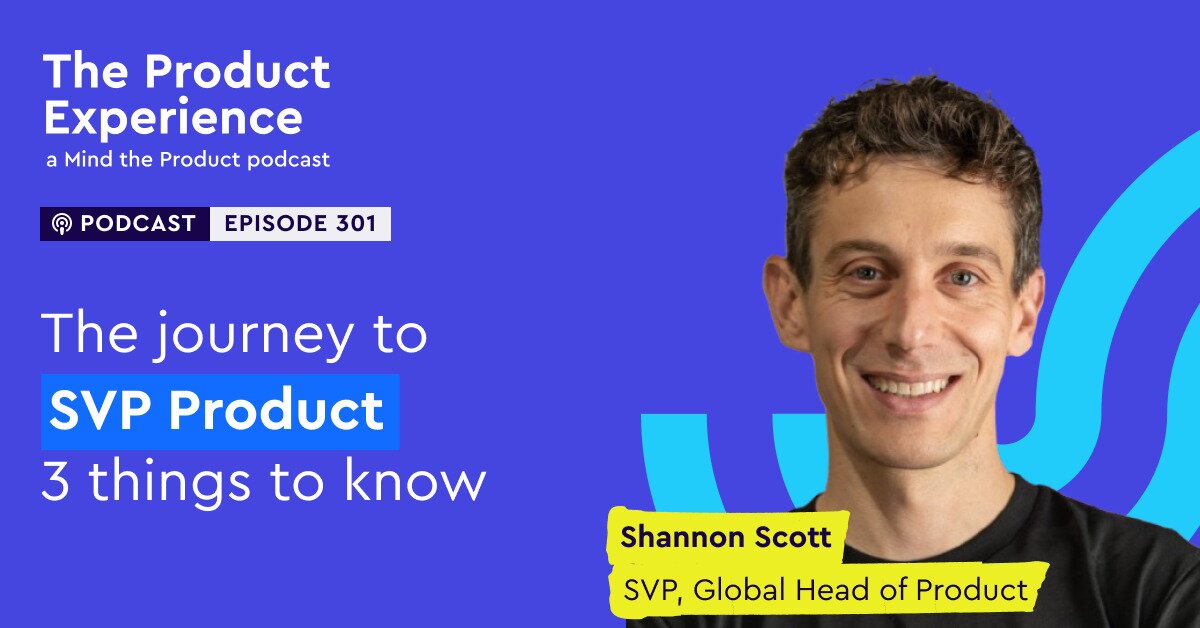 The Product Experience
a Mind the Product podcast

PODCAST EPISODE 301

The journey to
SVP Product
3 things to know

Shannon Scott
SVP, Global Head of Product